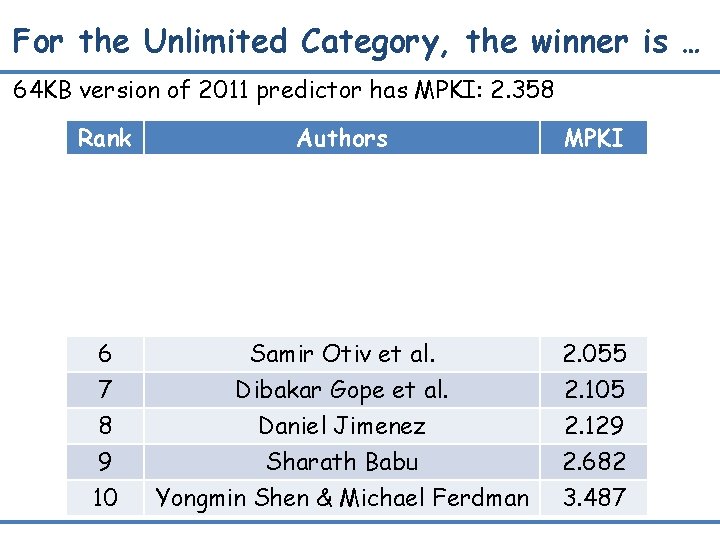 For the Unlimited Category, the winner is …

64KB version of 2011 predictor has MPKI: 2.358

| Rank | Authors | MPKI |
|---|---|---|
| 6 | Samir Otiv et al. | 2.055 |
| 7 | Dibakar Gope et al. | 2.105 |
| 8 | Daniel Jimenez | 2.129 |
| 9 | Sharath Babu | 2.682 |
| 10 | Yongmin Shen & Michael Ferdman | 3.487 |